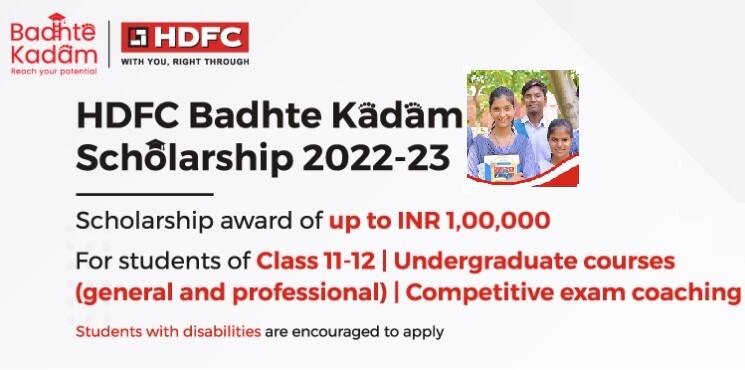 Badhte Kadam
Reach your potential

HDFC
WITH YOU, RIGHT THROUGH

HDFC Badhte Kadam Scholarship 2022-23

Scholarship award of up to INR 1,00,000

For students of Class 11-12 | Undergraduate courses (general and professional) | Competitive exam coaching

Students with disabilities are encouraged to apply